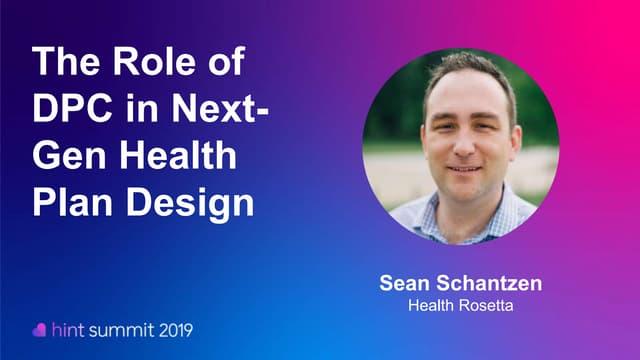 The Role of DPC in Next-Gen Health Plan Design

Sean Schantzen
Health Rosetta

hint summit 2019